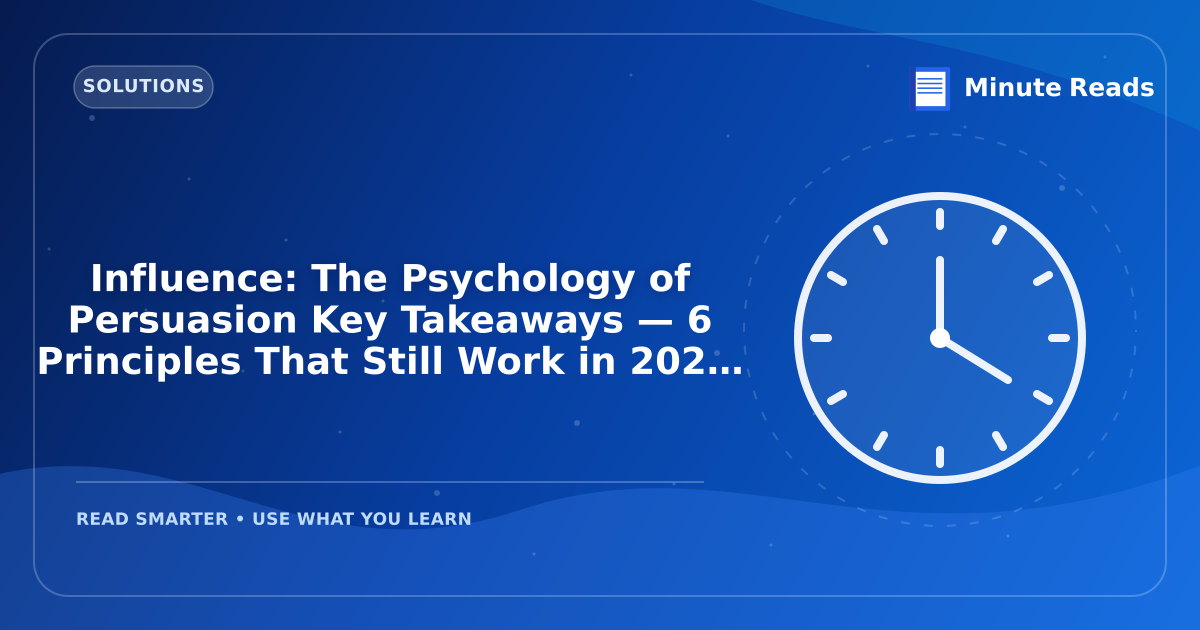 SOLUTIONS

Minute Reads

Influence: The Psychology of Persuasion Key Takeaways — 6 Principles That Still Work in 202…

READ SMARTER • USE WHAT YOU LEARN